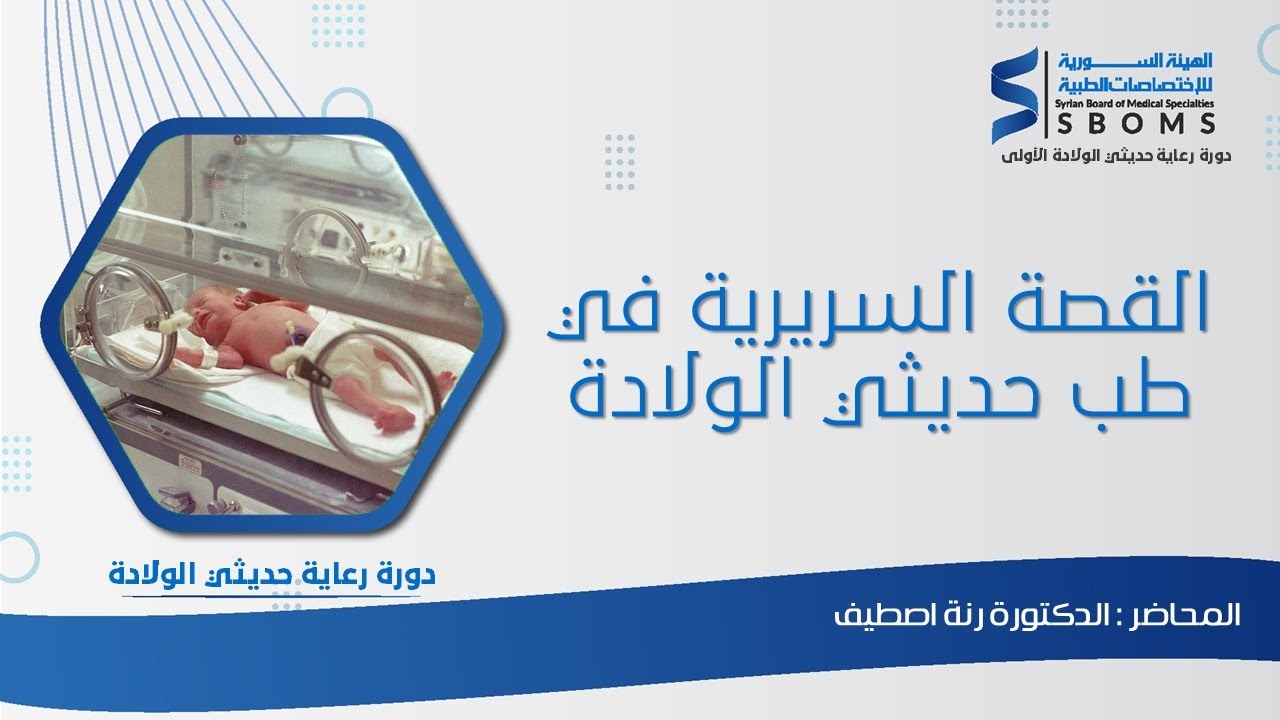 الهيئة السورية للإختصاصات الطبية
Syrian Board of Medical Specialties
SBOMS
دورة رعاية حديثي الولادة الأولى

القصة السريرية في طب حديثي الولادة

دورة رعاية حديثي الولادة

المحاضر : الدكتورة رنة اصطيف